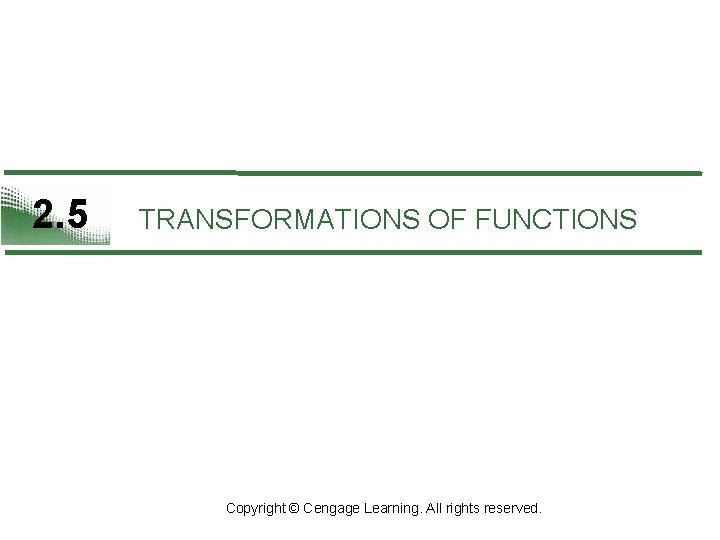 2.5 TRANSFORMATIONS OF FUNCTIONS

Copyright © Cengage Learning. All rights reserved.